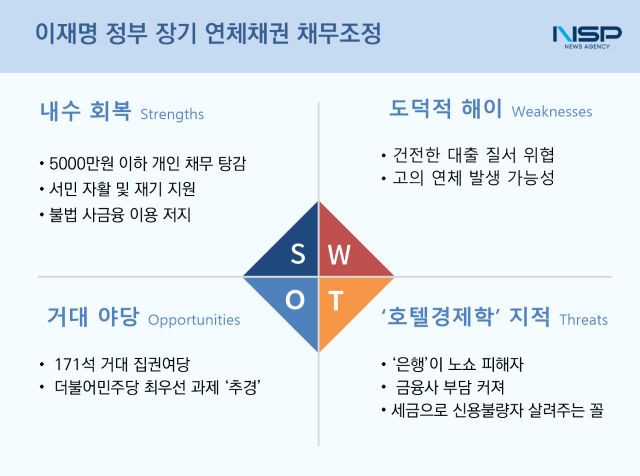 이재명 정부 장기 연체채권 채무조정

NSP
NEWS AGENCY

내수 회복 Strengths

• 5000만원 이하 개인 채무 탕감
• 서민 자활 및 재기 지원
• 불법 사금융 이용 저지

도덕적 해이 Weaknesses

• 건전한 대출 질서 위협
• 고의 연체 발생 가능성

S W O T

거대 야당 Opportunities

• 171석 거대 집권여당
• 더불어민주당 최우선 과제 '추경'

'호텔경제학' 지적 Threats

• '은행'이 노쇼 피해자
• 금융사 부담 커져
• 세금으로 신용불량자 살려주는 꼴